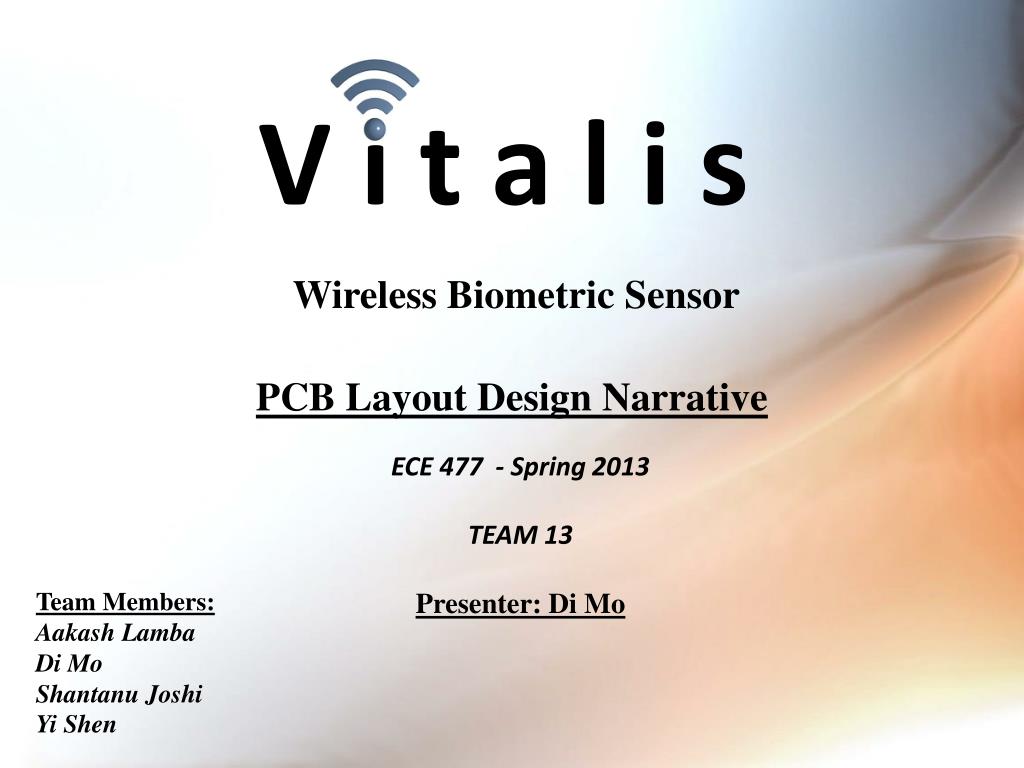 Vitalis

Wireless Biometric Sensor

PCB Layout Design Narrative

ECE 477 - Spring 2013

TEAM 13

Presenter: Di Mo

Team Members:
Aakash Lamba
Di Mo
Shantanu Joshi
Yi Shen